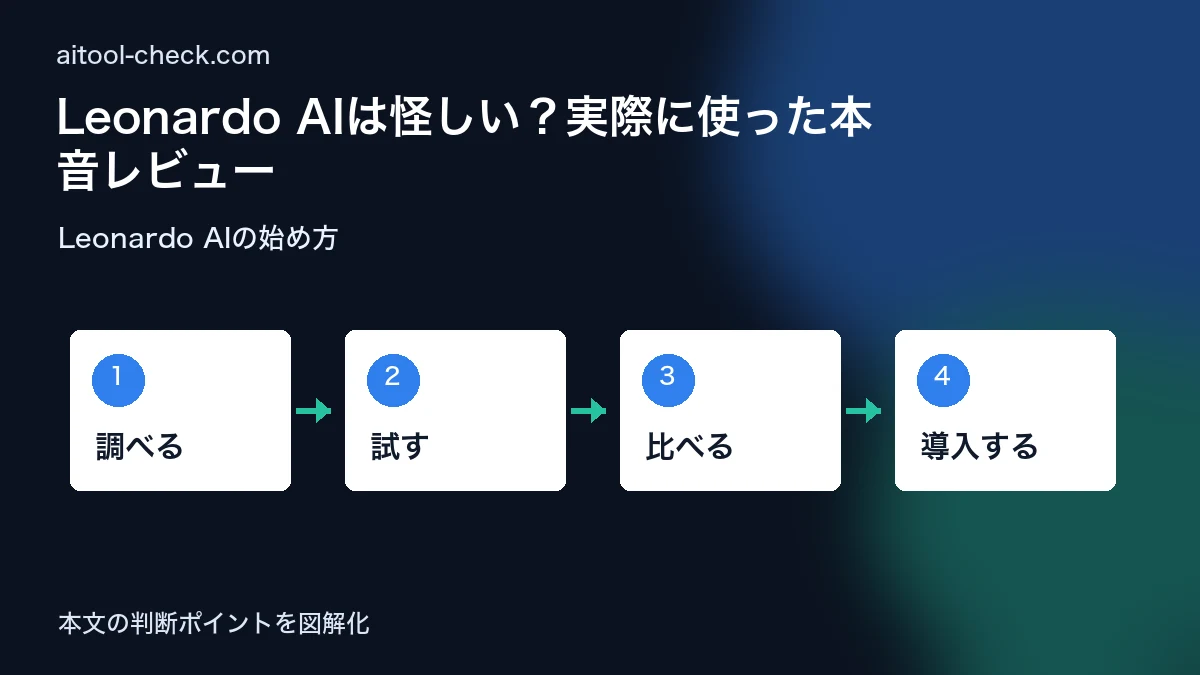 aitool-check.com

Leonardo AIは怪しい？実際に使った本音レビュー

Leonardo AIの始め方

1
調べる

2
試す

3
比べる

4
導入する

本文の判断ポイントを図解化